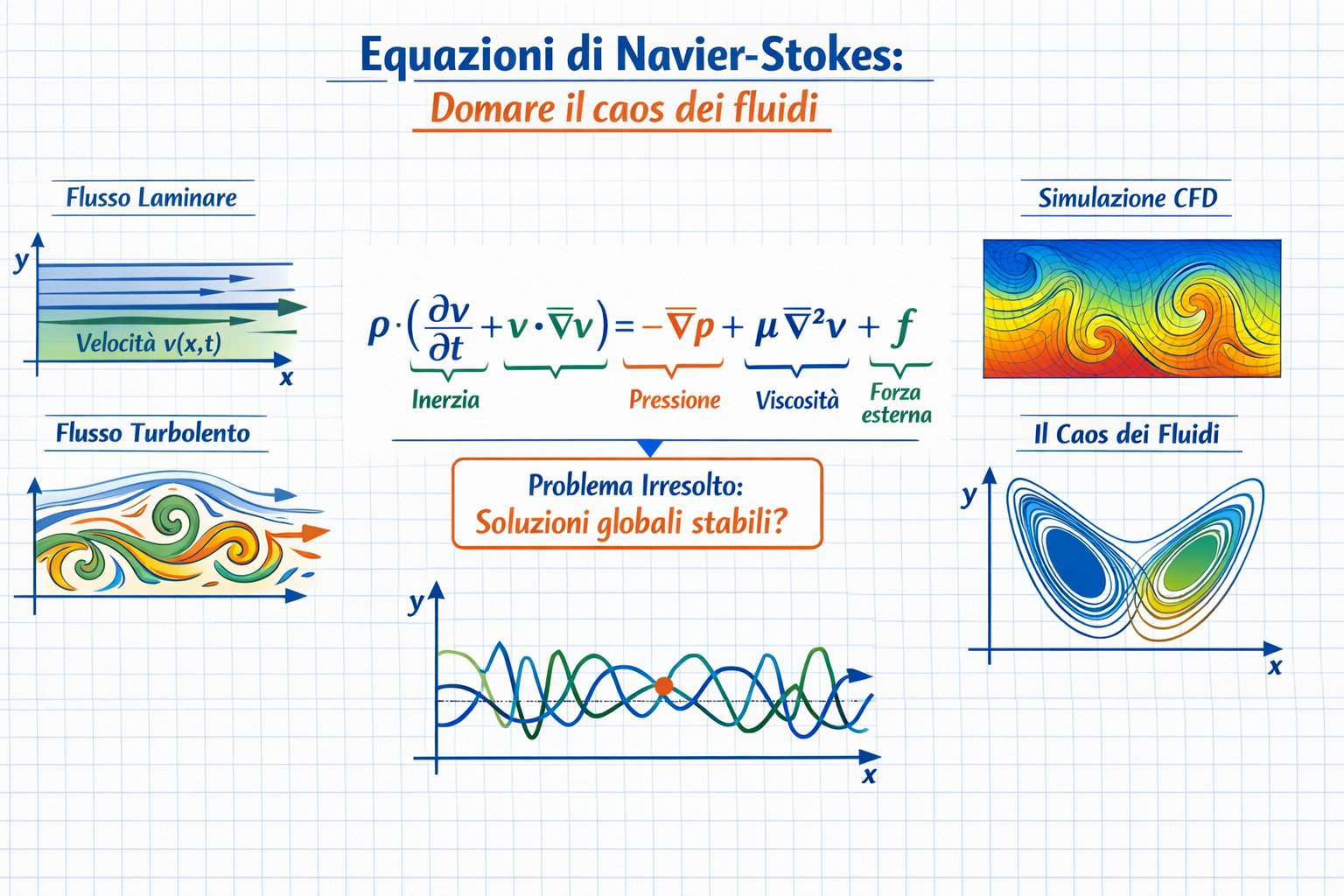 Equazioni di Navier-Stokes:
Domare il caos dei fluidi

Flusso Laminare

y

Velocità v(x,t)

x

Flusso Turbolento

$\rho \cdot \left( \frac{\partial v}{\partial t} + v \cdot \overline{\nabla} v \right) = -\overline{\nabla} p + \mu \overline{\nabla}^2 v + f$

Inerzia

Pressione

Viscosità

Forza esterna

Problema Irresolto:
Soluzioni globali stabili?

y

x

Simulazione CFD

Il Caos dei Fluidi

y

x